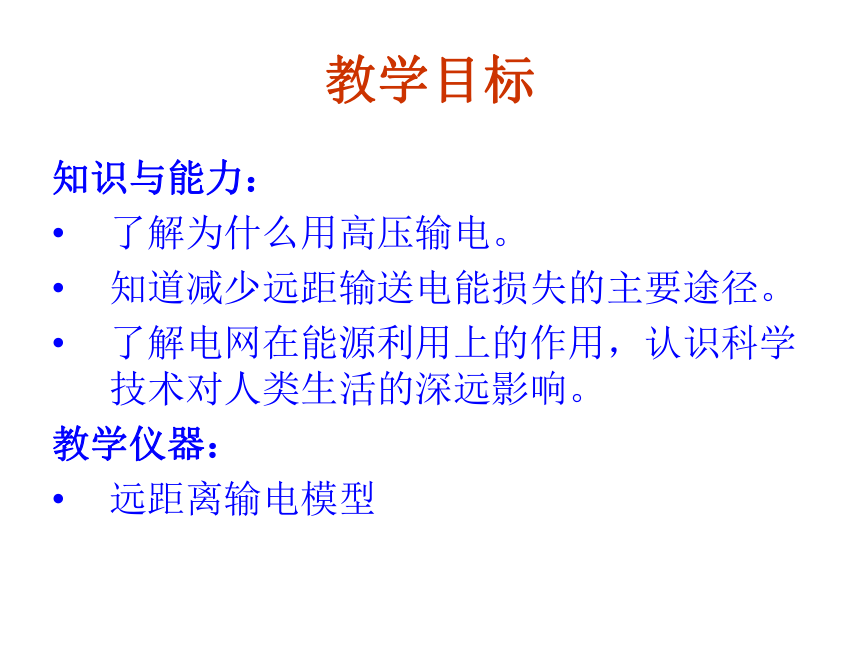 教学目标

知识与能力：

• 了解为什么用高压输电。
• 知道减少远距输送电能损失的主要途径。
• 了解电网在能源利用上的作用，认识科学技术对人类生活的深远影响。

教学仪器：

• 远距离输电模型